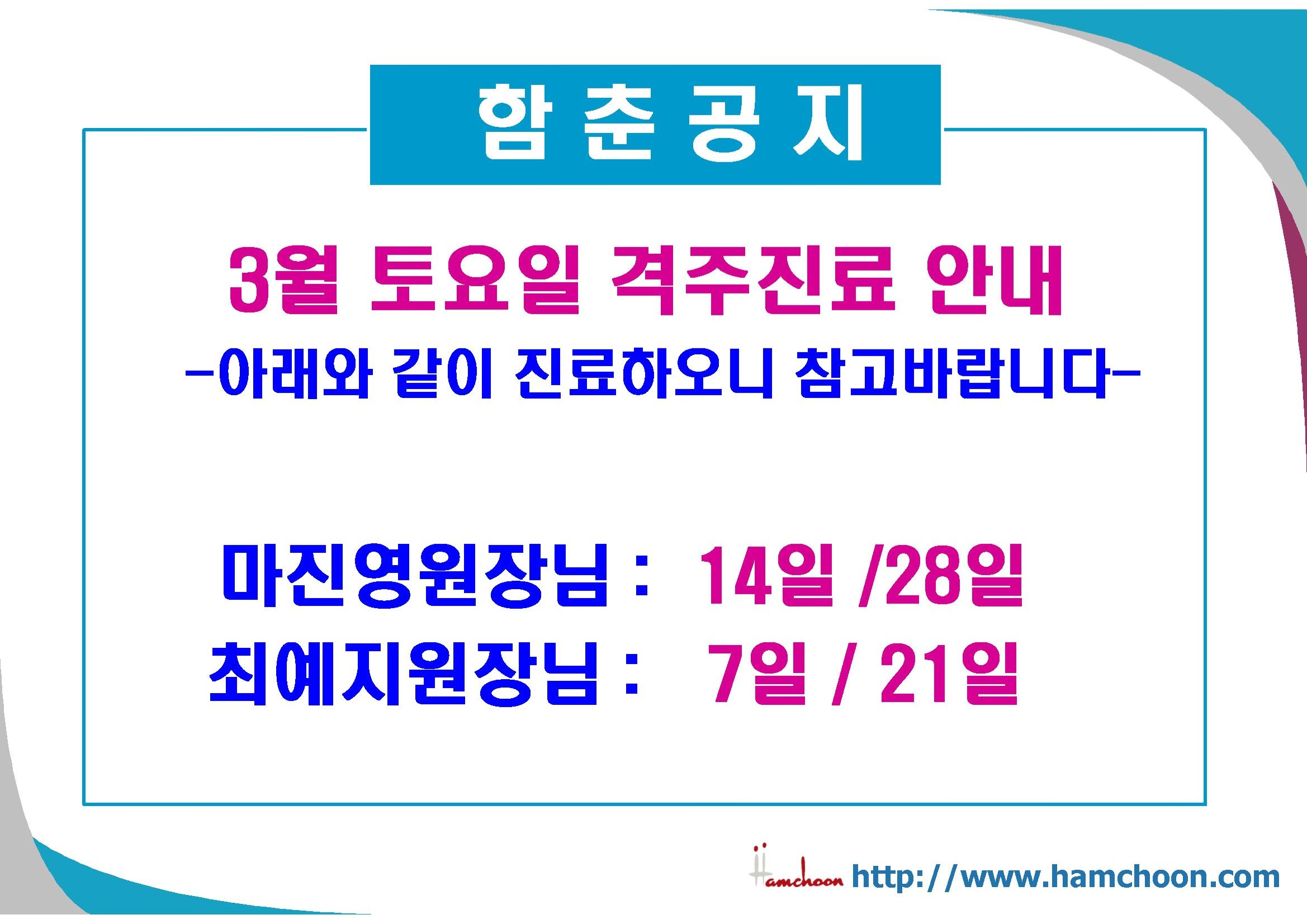 함 춘 공 지

3월 토요일 격주진료 안내

-아래와 같이 진료하오니 참고바랍니다-

마진영원장님 : 14일 /28일

최예지원장님 : 7일 / 21일

Hamchoon http://www.hamchoon.com